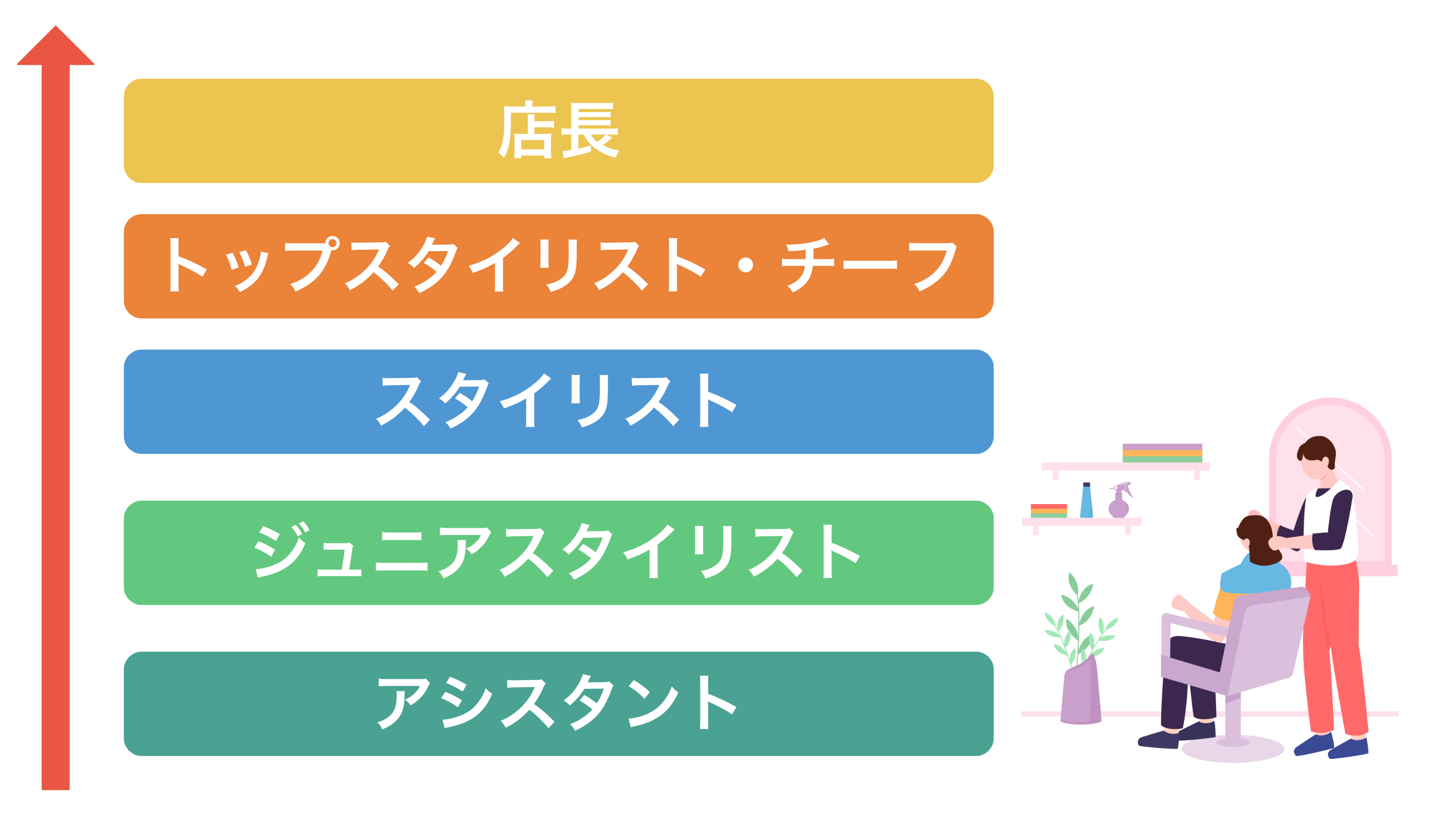 店長

トップスタイリスト・チーフ

スタイリスト

ジュニアスタイリスト

アシスタント